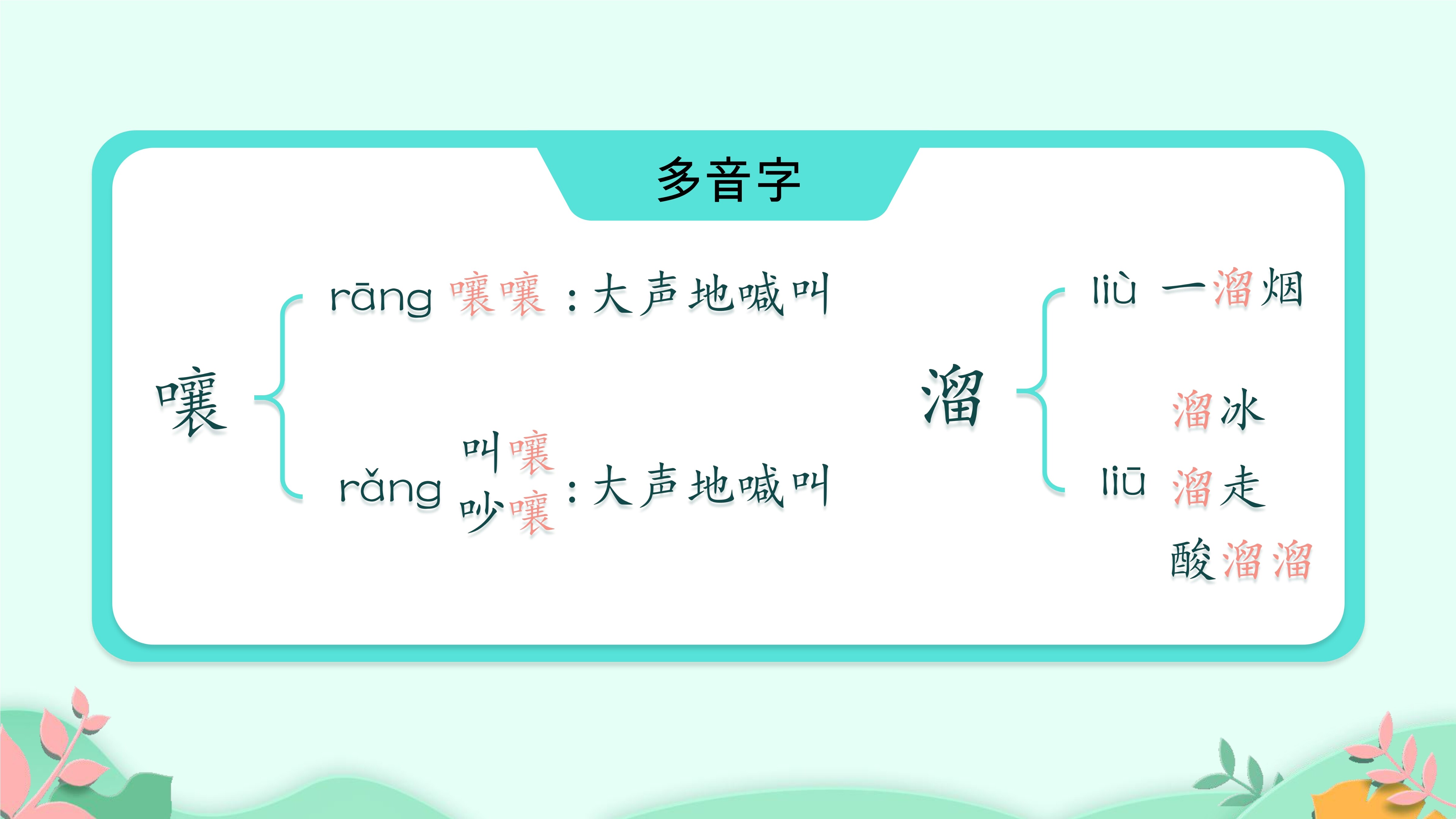 多音字

嚷

rāng 嚷嚷：大声地喊叫

rǎng 叫嚷 吵嚷：大声地喊叫

溜

liù 一溜烟

liū 溜冰 溜走 酸溜溜